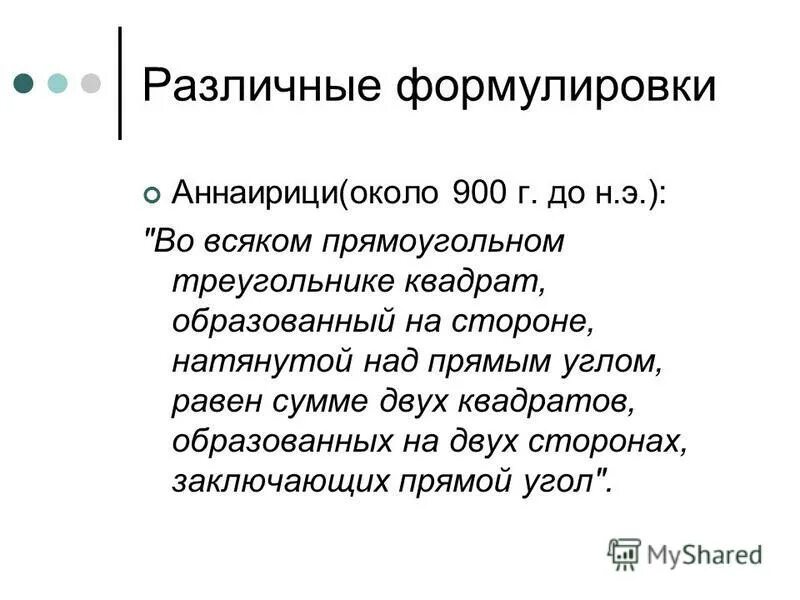 Различные формулировки

Аннаирици(около 900 г. до н.э.):
"Во всяком прямоугольном треугольнике квадрат, образованный на стороне, натянутой над прямым углом, равен сумме двух квадратов, образованных на двух сторонах, заключающих прямой угол".

MyShared